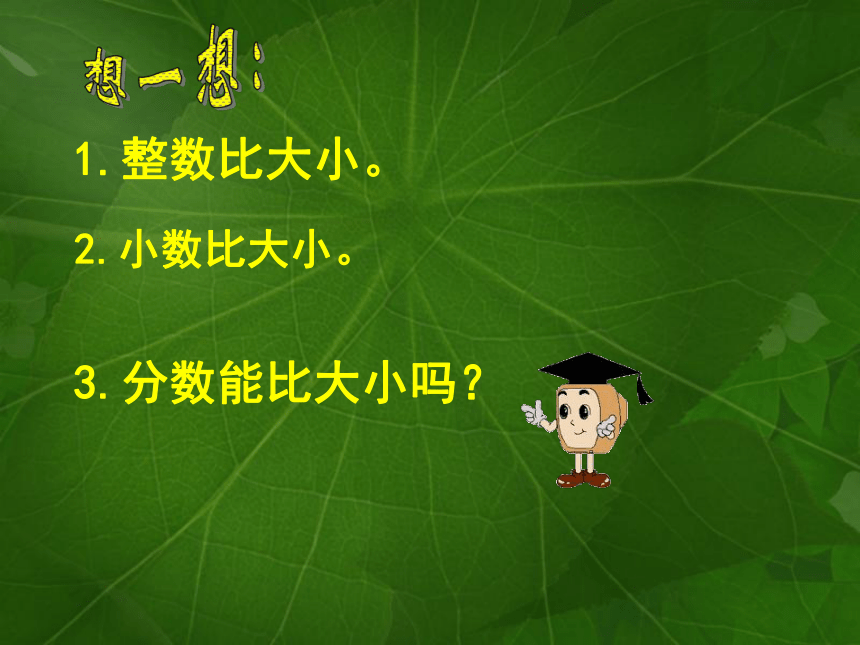 想一想：

1. 整数比大小。

2. 小数比大小。

3. 分数能比大小吗？